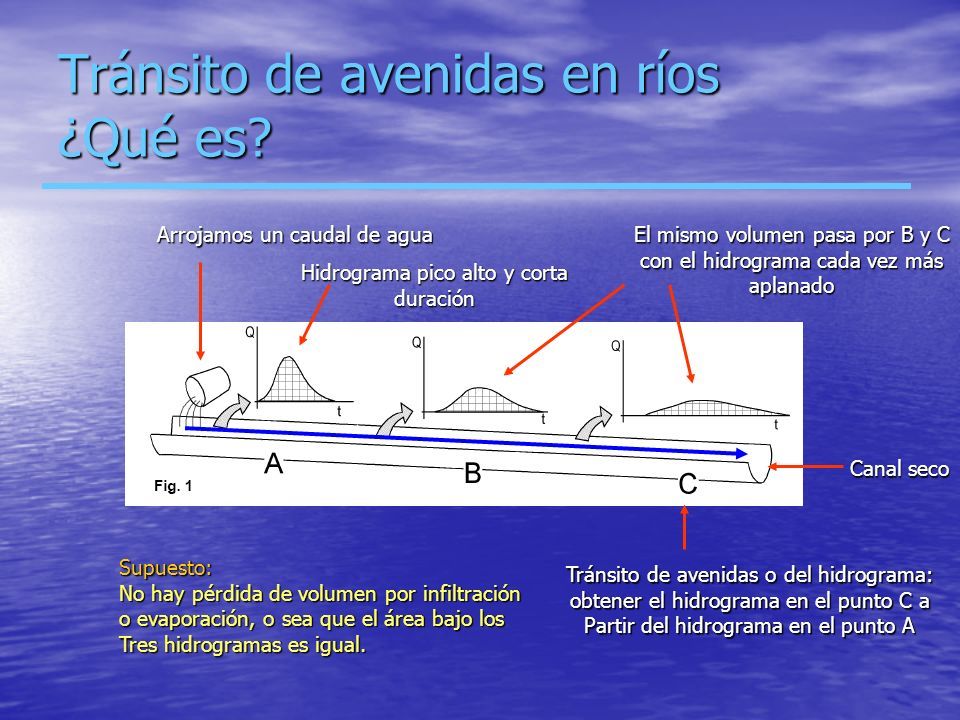 Tránsito de avenidas en ríos
¿Qué es?

Arrojamos un caudal de agua

Hidrograma pico alto y corta duración

El mismo volumen pasa por B y C con el hidrograma cada vez más aplanado

Q

t

Q

t

Q

t

A

B

C

Fig. 1

Canal seco

Supuesto:
No hay pérdida de volumen por infiltración o evaporación, o sea que el área bajo los Tres hidrogramas es igual.

Tránsito de avenidas o del hidrograma: obtener el hidrograma en el punto C a Partir del hidrograma en el punto A